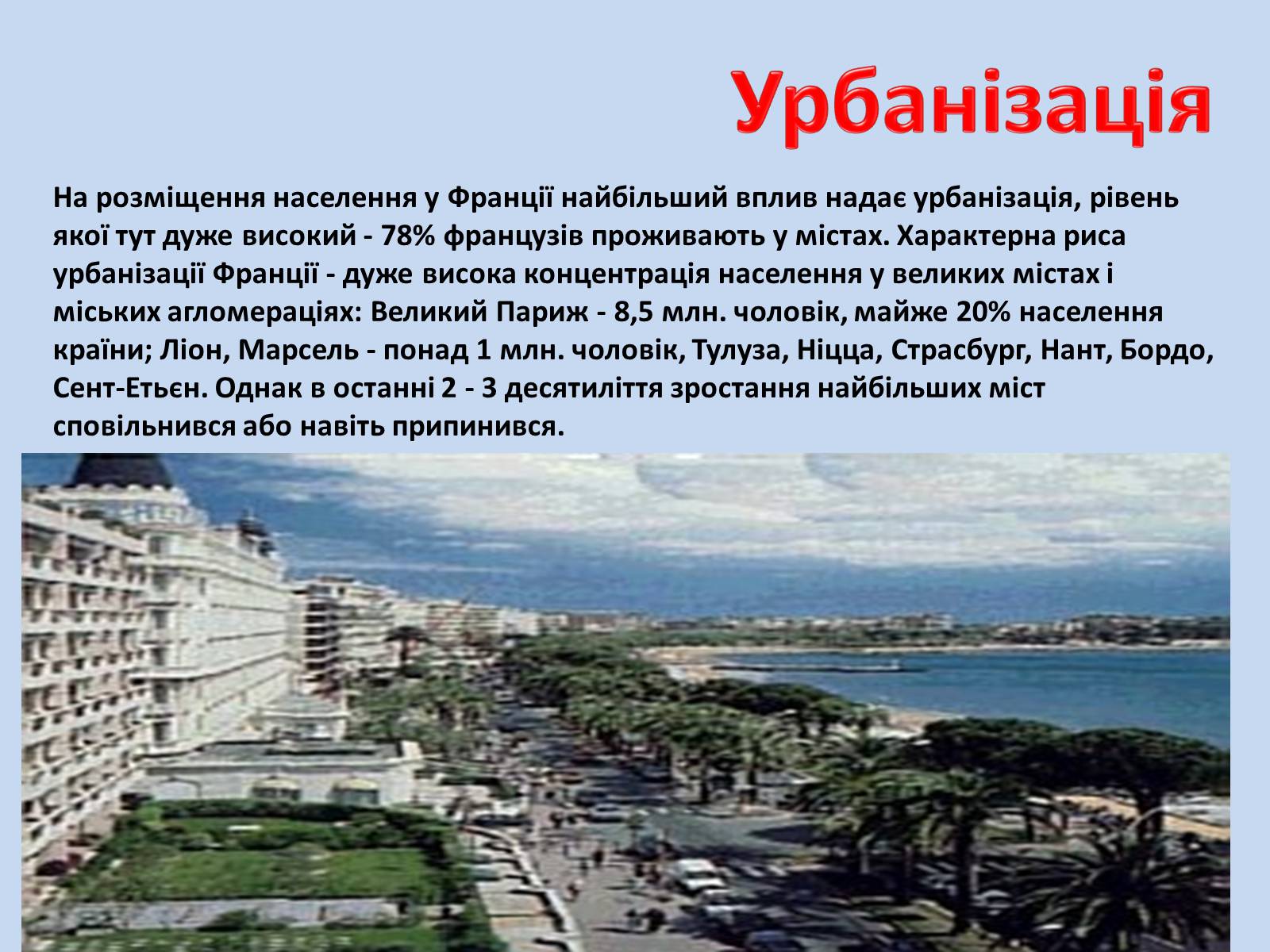 Урбанізація

На розміщення населення у Франції найбільший вплив надає урбанізація, рівень якої тут дуже високий - 78% французів проживають у містах. Характерна риса урбанізації Франції - дуже висока концентрація населення у великих містах і міських агломераціях: Великий Париж - 8,5 млн. чоловік, майже 20% населення країни; Ліон, Марсель - понад 1 млн. чоловік, Тулуза, Ніцца, Страсбург, Нант, Бордо, Сент-Етьєн. Однак в останні 2 - 3 десятиліття зростання найбільших міст сповільнився або навіть припинився.